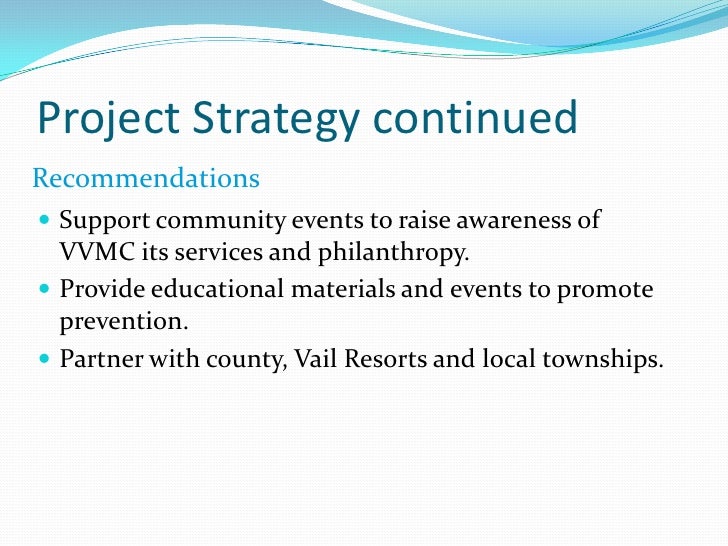 Project Strategy continued

Recommendations

- Support community events to raise awareness of VVMC its services and philanthropy.
- Provide educational materials and events to promote prevention.
- Partner with county, Vail Resorts and local townships.